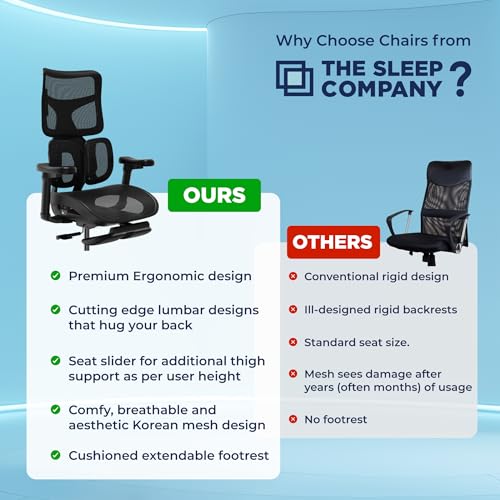 Why Choose Chairs from

THE SLEEP COMPANY ?

OURS

Premium Ergonomic design

Cutting edge lumbar designs that hug your back

Seat slider for additional thigh support as per user height

Comfy, breathable and aesthetic Korean mesh design

Cushioned extendable footrest

OTHERS

Conventional rigid design

Ill-designed rigid backrests

Standard seat size.

Mesh sees damage after years (often months) of usage

No footrest